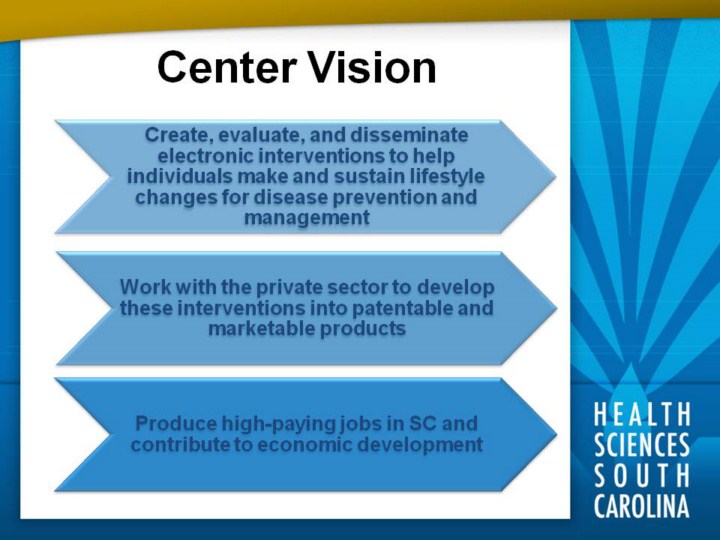 Center Vision

Create, evaluate, and disseminate electronic interventions to help individuals make and sustain lifestyle changes for disease prevention and management

Work with the private sector to develop these interventions into patentable and marketable products

Produce high-paying jobs in SC and contribute to economic development

HEALTH SCIENCES SOUTH CAROLINA